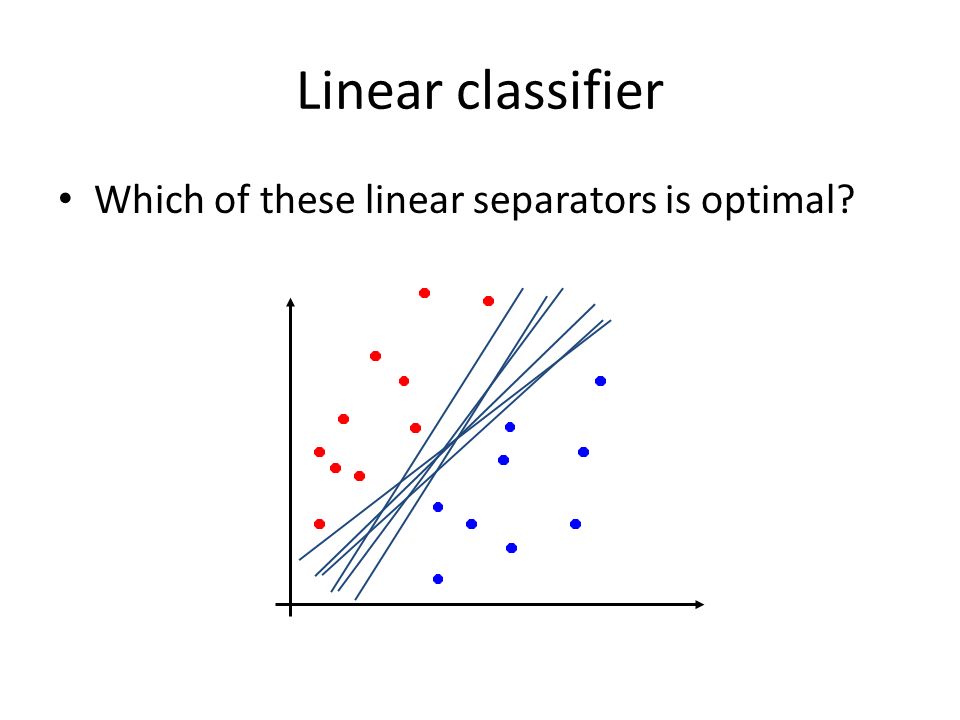 Linear classifier

• Which of these linear separators is optimal?